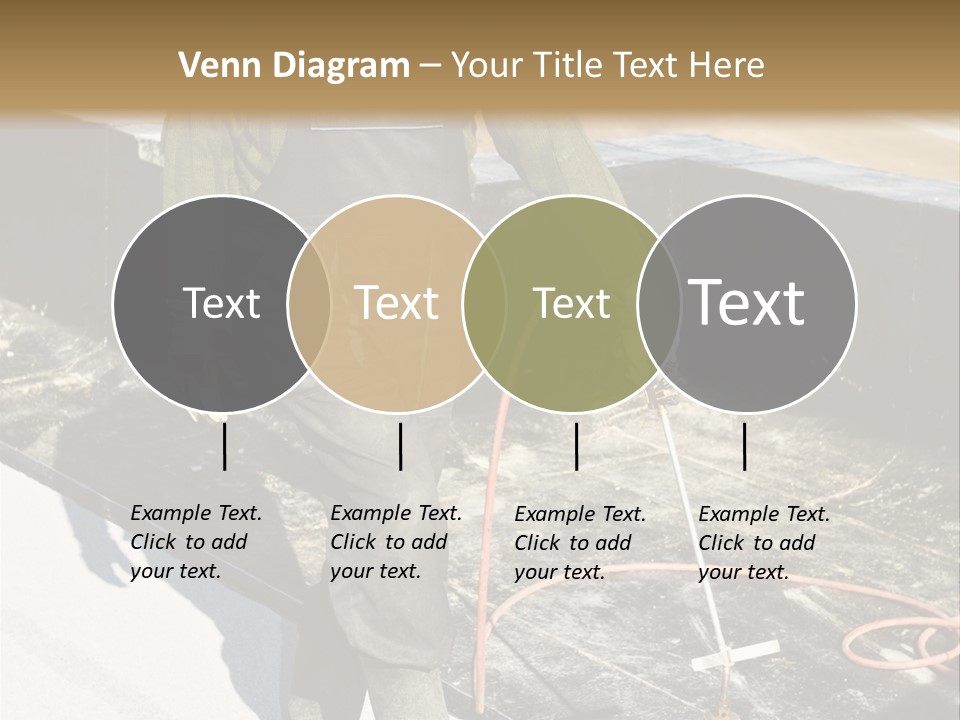 Venn Diagram – Your Title Text Here

Text

Text

Text

Text

Example Text. Click to add your text.

Example Text. Click to add your text.

Example Text. Click to add your text.

Example Text. Click to add your text.